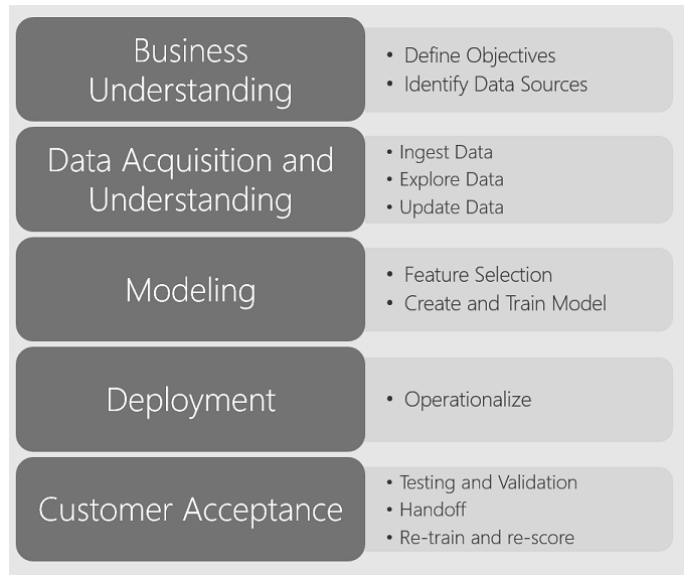 Business Understanding

• Define Objectives
• Identify Data Sources

Data Acquisition and Understanding

• Ingest Data
• Explore Data
• Update Data

Modeling

• Feature Selection
• Create and Train Model

Deployment

• Operationalize

Customer Acceptance

• Testing and Validation
• Handoff
• Re-train and re-score